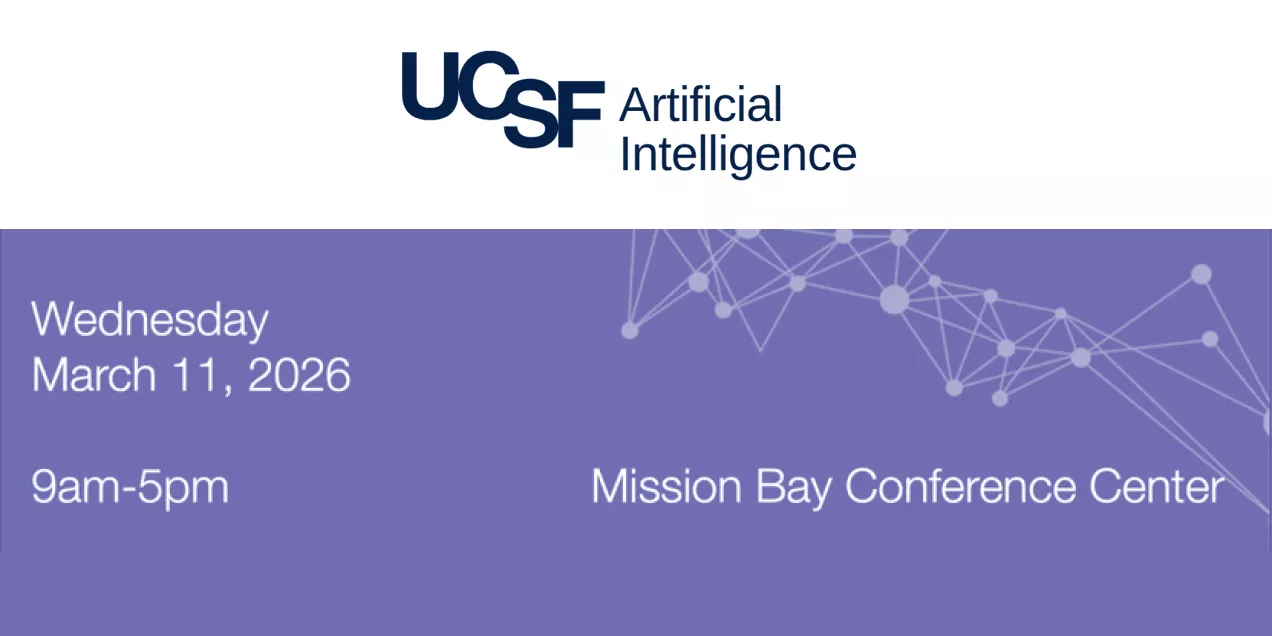 UCSF Artificial Intelligence

Wednesday
March 11, 2026

9am-5pm

Mission Bay Conference Center